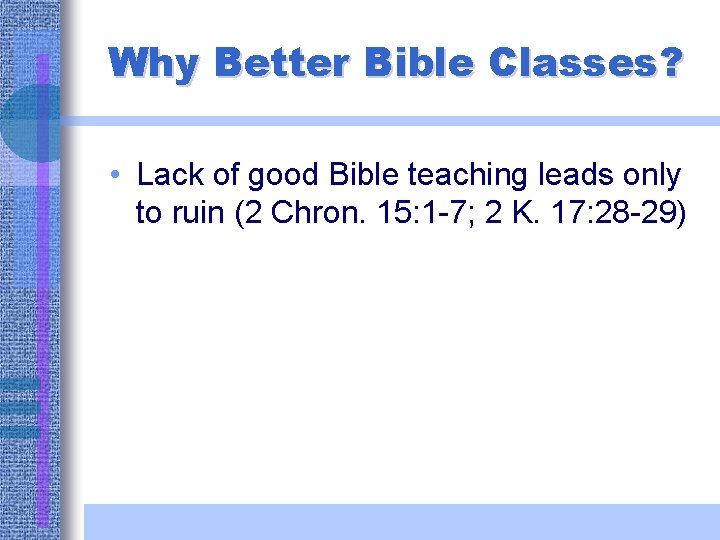 Why Better Bible Classes?

• Lack of good Bible teaching leads only to ruin (2 Chron. 15:1-7; 2 K. 17:28-29)